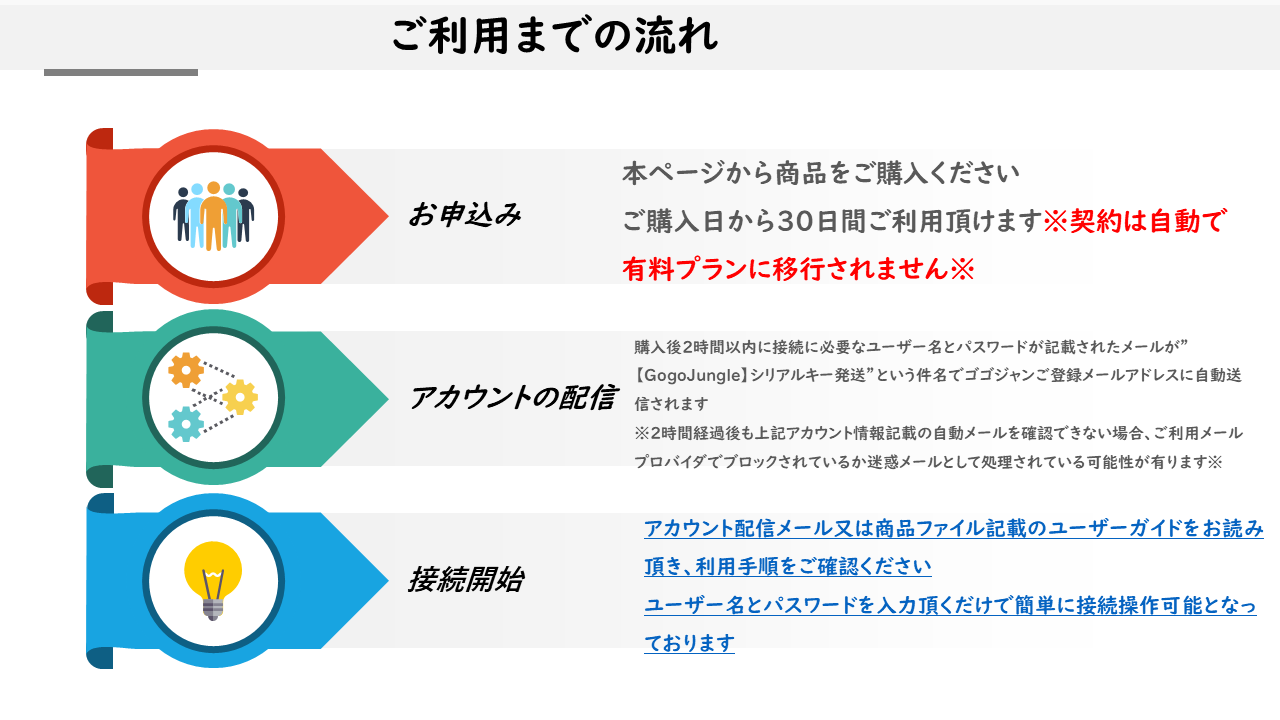 ご利用までの流れ

お申込み

本ページから商品をご購入ください
ご購入日から30日間ご利用頂けます※契約は自動で有料プランに移行されません※

アカウントの配信

購入後2時間以内に接続に必要なユーザー名とパスワードが記載されたメールが”【GogoJungle】シリアルキー発送”という件名でゴゴジャンご登録メールアドレスに自動送信されます
※2時間経過後も上記アカウント情報記載の自動メールを確認できない場合、ご利用メールプロバイダでブロックされているか迷惑メールとして処理されている可能性が有ります※

接続開始

アカウント配信メール又は商品ファイル記載のユーザーガイドをお読み頂き、利用手順をご確認ください
ユーザー名とパスワードを入力頂くだけで簡単に接続操作可能となっております